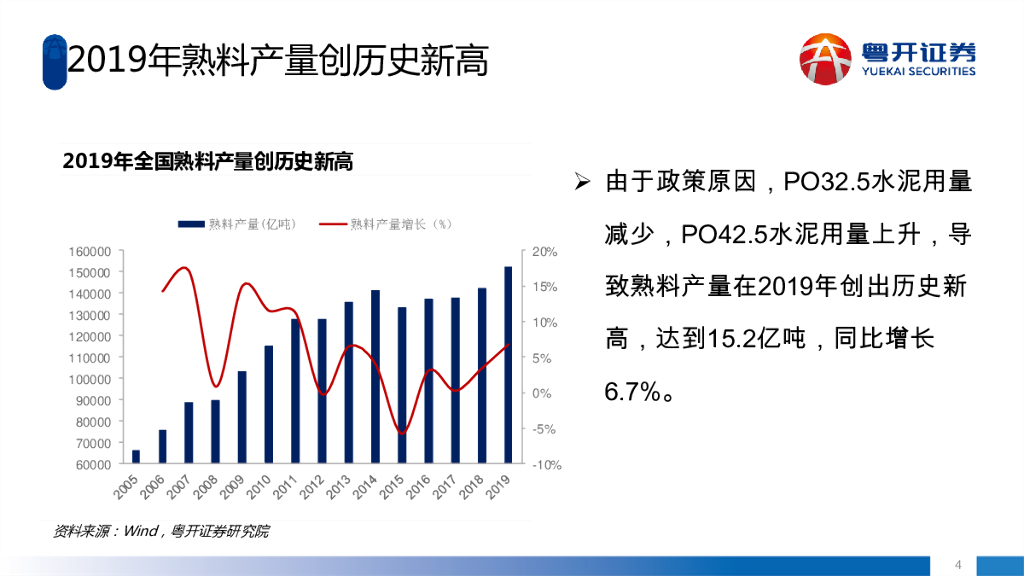 2019年熟料产量创历史新高

粤开证券
YUEKAI SECURITIES

2019年全国熟料产量创历史新高

熟料产量（亿吨） 熟料产量增长（%）

160000
150000
140000
130000
120000
110000
100000
90000
80000
70000
60000

20%
15%
10%
5%
0%
-5%
-10%

2005 2006 2007 2008 2009 2010 2011 2012 2013 2014 2015 2016 2017 2018 2019

资料来源：Wind，粤开证券研究院

➢ 由于政策原因，PO32.5水泥用量减少，PO42.5水泥用量上升，导致熟料产量在2019年创出历史新高，达到15.2亿吨，同比增长6.7%。

4